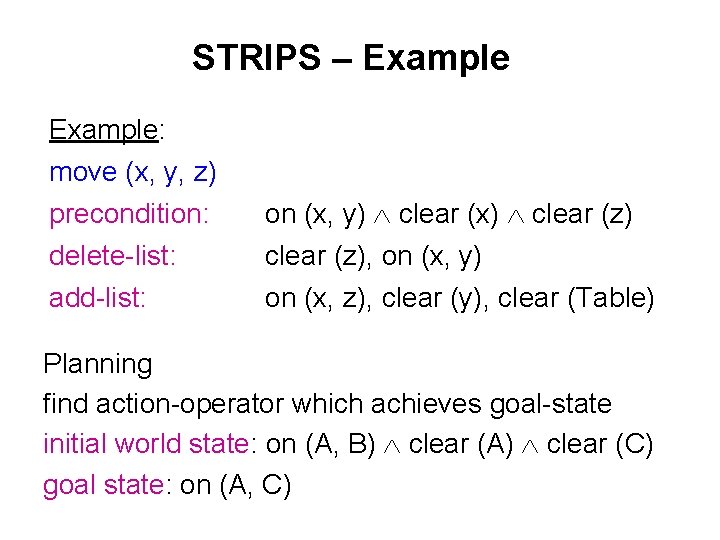 STRIPS – Example

Example:
move (x, y, z)
precondition: on (x, y) $\wedge$ clear (x) $\wedge$ clear (z)
delete-list: clear (z), on (x, y)
add-list: on (x, z), clear (y), clear (Table)

Planning
find action-operator which achieves goal-state
initial world state: on (A, B) $\wedge$ clear (A) $\wedge$ clear (C)
goal state: on (A, C)